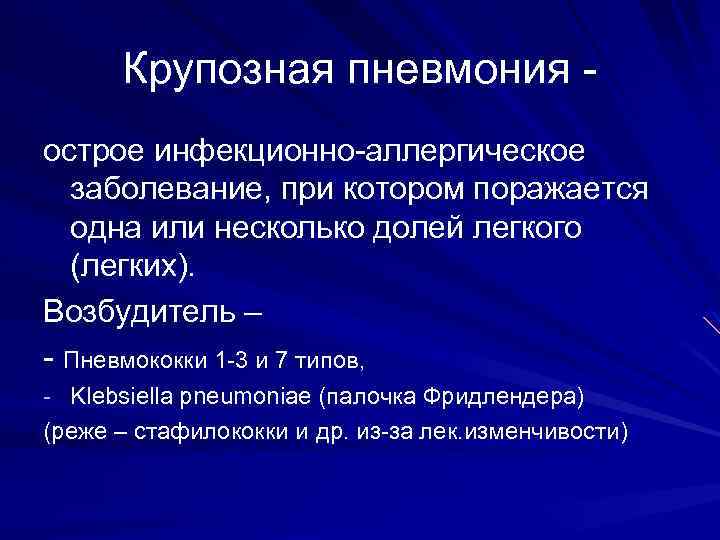 Крупозная пневмония -

острое инфекционно-аллергическое заболевание, при котором поражается одна или несколько долей легкого (легких).

Возбудитель –

- Пневмококки 1-3 и 7 типов,

- Klebsiella pneumoniae (палочка Фридлендера)

(реже – стафилококки и др. из-за лек.изменчивости)